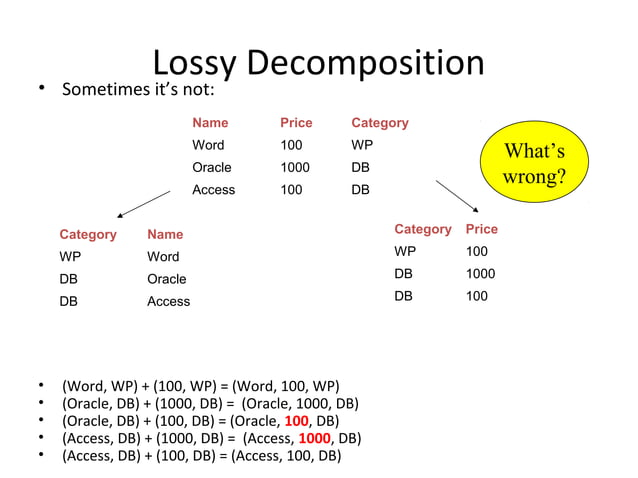 Lossy Decomposition

• Sometimes it's not:

| Name | Price | Category |
|---|---|---|
| Word | 100 | WP |
| Oracle | 1000 | DB |
| Access | 100 | DB |

What's wrong?

| Category | Name |
|---|---|
| WP | Word |
| DB | Oracle |
| DB | Access |

| Category | Price |
|---|---|
| WP | 100 |
| DB | 1000 |
| DB | 100 |

• (Word, WP) + (100, WP) = (Word, 100, WP)
• (Oracle, DB) + (1000, DB) = (Oracle, 1000, DB)
• (Oracle, DB) + (100, DB) = (Oracle, 100, DB)
• (Access, DB) + (1000, DB) = (Access, 1000, DB)
• (Access, DB) + (100, DB) = (Access, 100, DB)